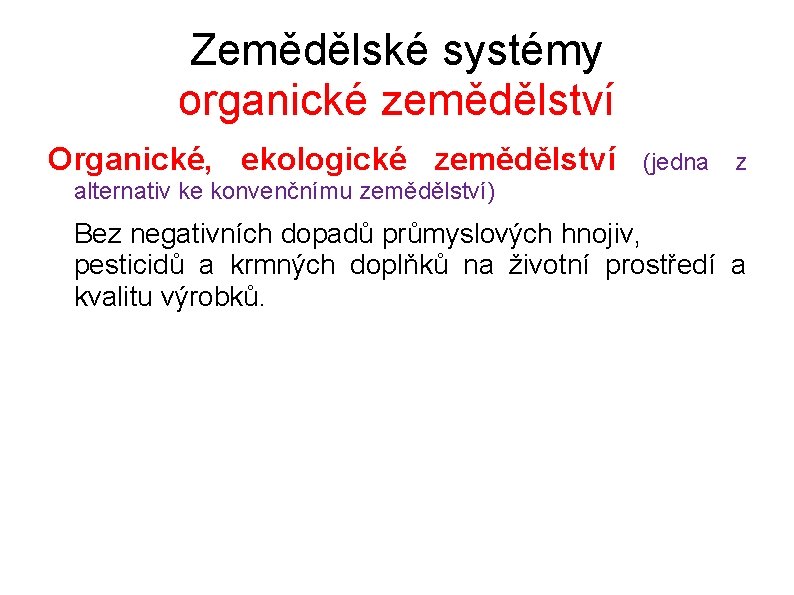 Zemědělské systémy
organické zemědělství

Organické, ekologické zemědělství (jedna z alternativ ke konvenčnímu zemědělství)

Bez negativních dopadů průmyslových hnojiv, pesticidů a krmných doplňků na životní prostředí a kvalitu výrobků.